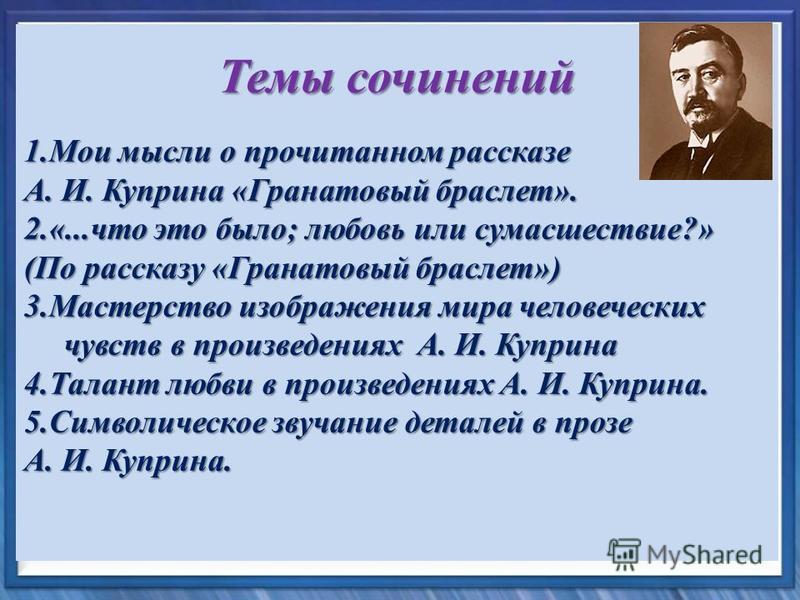 Темы сочинений

1.Мои мысли о прочитанном рассказе А. И. Куприна «Гранатовый браслет».
2.«...что это было; любовь или сумасшествие?» (По рассказу «Гранатовый браслет»)
3.Мастерство изображения мира человеческих чувств в произведениях А. И. Куприна
4.Талант любви в произведениях А. И. Куприна.
5.Символическое звучание деталей в прозе А. И. Куприна.

MyShared